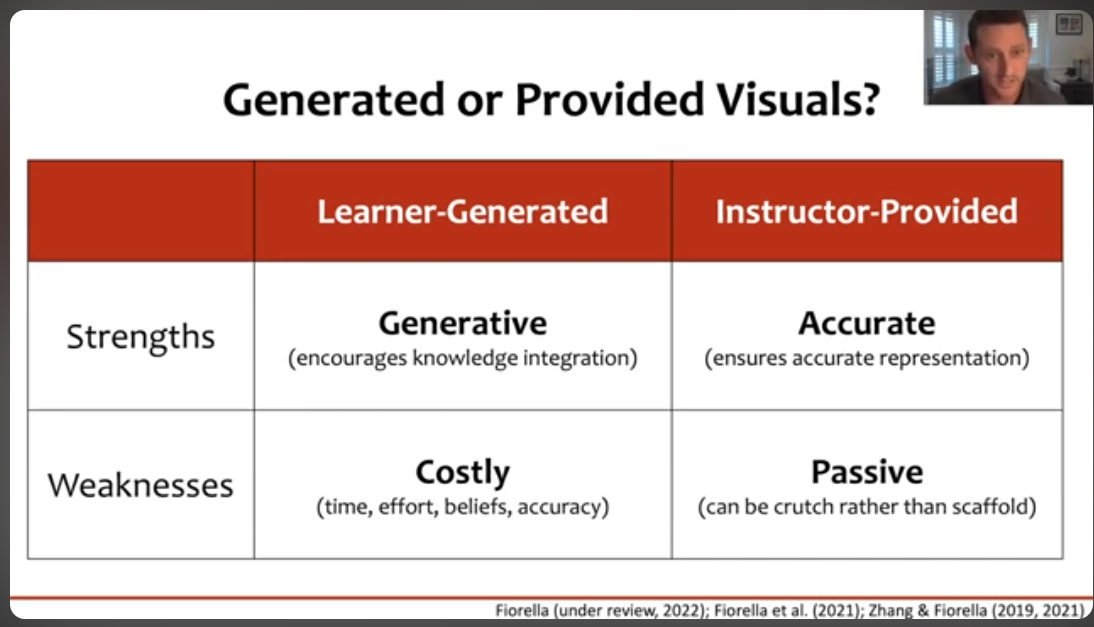 Generated or Provided Visuals?

| | Learner-Generated | Instructor-Provided |
|---|---|---|
| Strengths | Generative (encourages knowledge integration) | Accurate (ensures accurate representation) |
| Weaknesses | Costly (time, effort, beliefs, accuracy) | Passive (can be crutch rather than scaffold) |

Fiorella (under review, 2022); Fiorella et al. (2021); Zhang & Fiorella (2019, 2021)